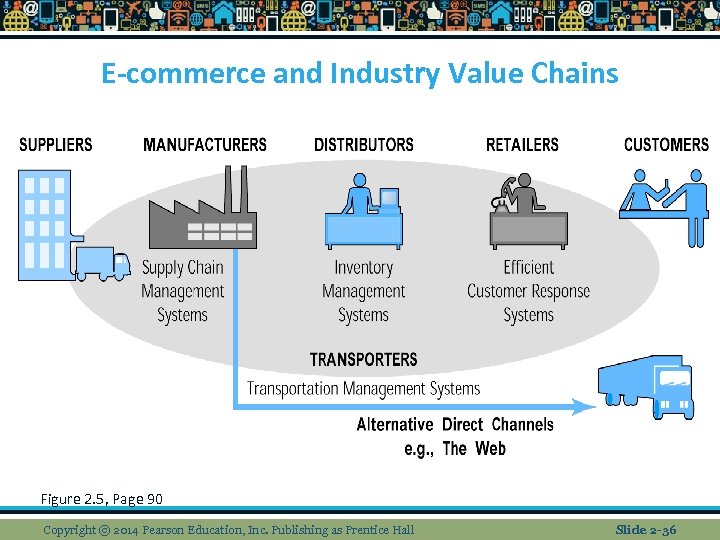 E-commerce and Industry Value Chains

SUPPLIERS

MANUFACTURERS

DISTRIBUTORS

RETAILERS

CUSTOMERS

Supply Chain Management Systems

Inventory Management Systems

Efficient Customer Response Systems

TRANSPORTERS

Transportation Management Systems

Alternative Direct Channels e.g., The Web

Figure 2.5, Page 90

Copyright © 2014 Pearson Education, Inc. Publishing as Prentice Hall

Slide 2-36